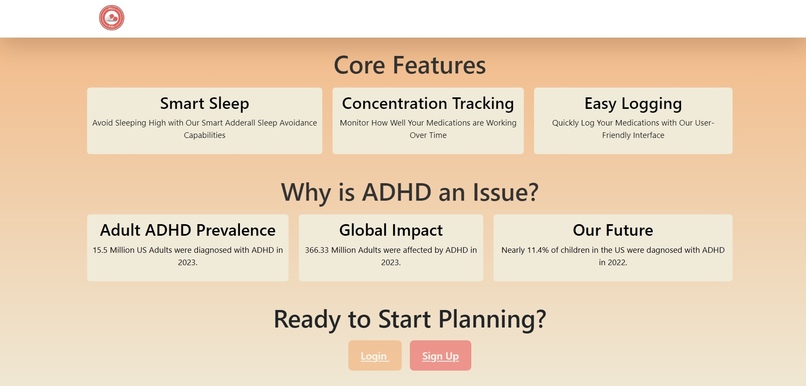 Core Features

Smart Sleep
Avoid Sleeping High with Our Smart Adderall Sleep Avoidance Capabilities

Concentration Tracking
Monitor How Well Your Medications are Working Over Time

Easy Logging
Quickly Log Your Medications with Our User-Friendly Interface

Why is ADHD an Issue?

Adult ADHD Prevalence
15.5 Million US Adults were diagnosed with ADHD in 2023.

Global Impact
366.33 Million Adults were affected by ADHD in 2023.

Our Future
Nearly 11.4% of children in the US were dagnosed with ADHD in 2022.

Ready to Start Planning?

Login

Sign Up